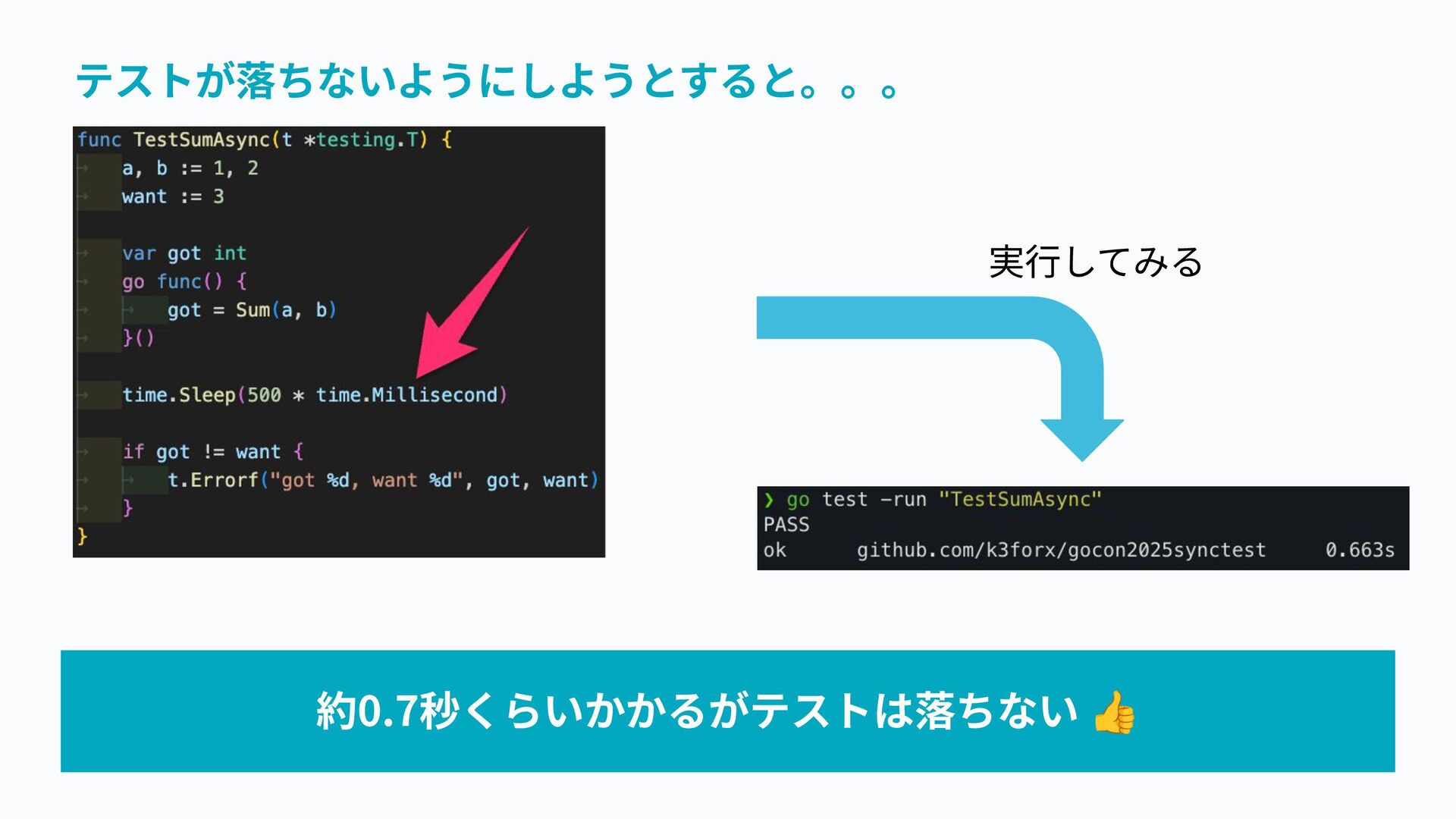 テストが落ちないようにしようとすると。。。

func TestSumAsync(t *testing.T) {
a, b := 1, 2
want := 3

var got int
go func() {
got = Sum(a, b)
}()

time.Sleep(500 * time.Millisecond)

if got != want {
t.Errorf("got %d, want %d", got, want)
}
}

実行してみる

❯ go test -run "TestSumAsync"
PASS
ok github.com/k3forx/gocon2025synctest 0.663s

約0.7秒くらいかかるがテストは落ちない 👍